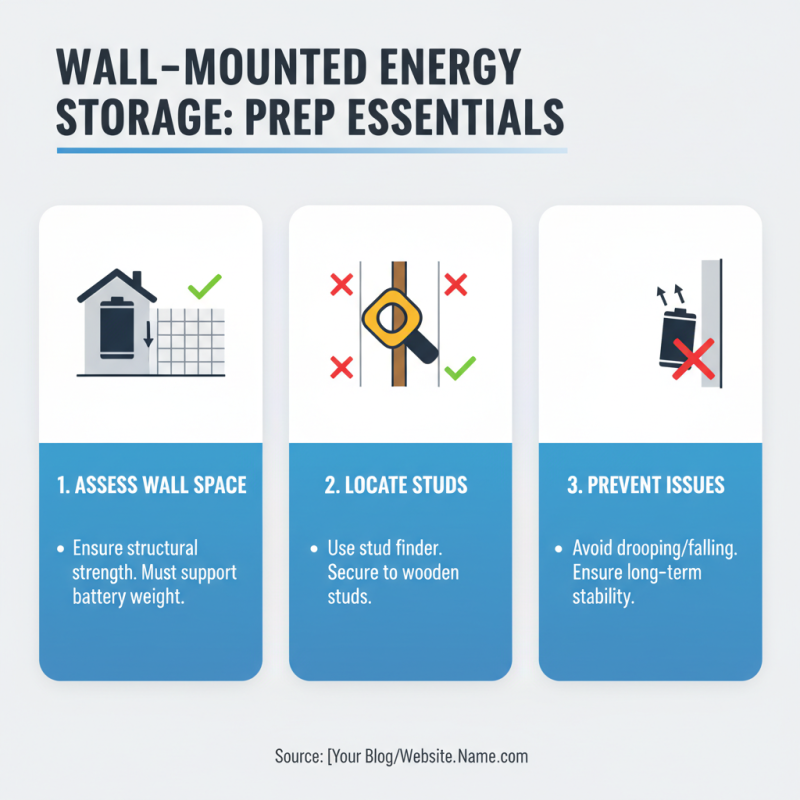 WALL-MOUNTED ENERGY STORAGE: PREP ESSENTIALS

1. ASSESS WALL SPACE

• Ensure structural strength. Must support battery weight.

2. LOCATE STUDS

• Use stud finder. Secure to wooden studs.

3. PREVENT ISSUES

• Avoid drooping/falling. Ensure long-term stability.

Source: [Your Blog/Website.Name.com